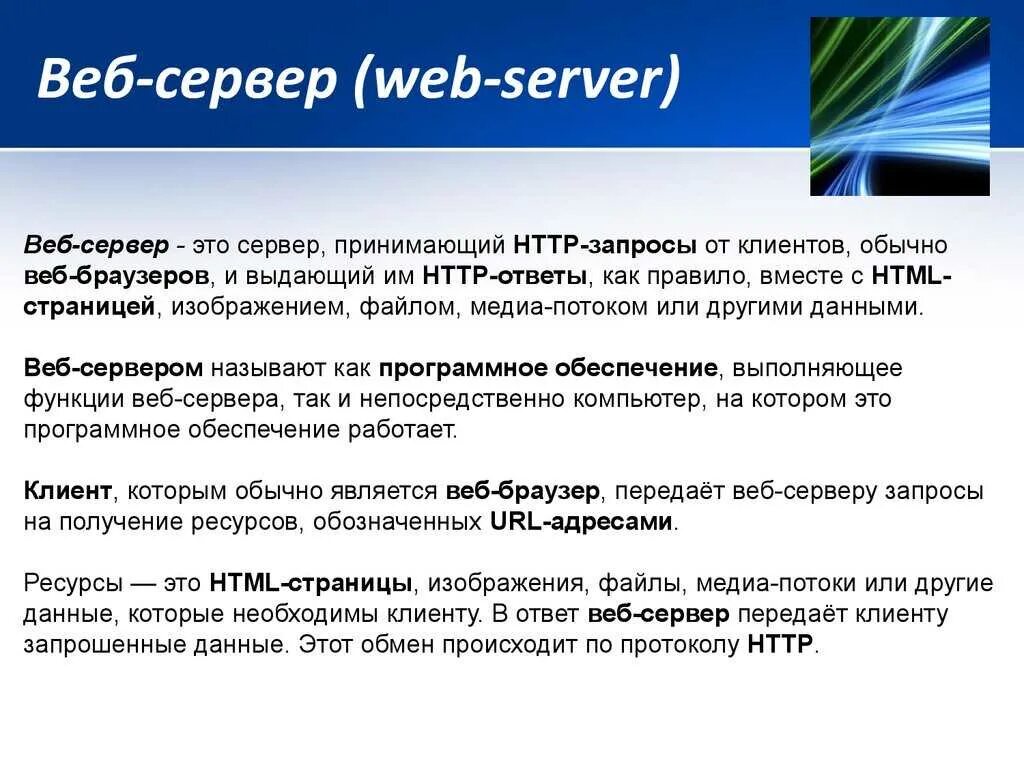 Веб-сервер (web-server)

Веб-сервер - это сервер, принимающий HTTP-запросы от клиентов, обычно веб-браузеров, и выдающий им HTTP-ответы, как правило, вместе с HTML-страницей, изображением, файлом, медиа-потоком или другими данными.

Веб-сервером называют как программное обеспечение, выполняющее функции веб-сервера, так и непосредственно компьютер, на котором это программное обеспечение работает.

Клиент, которым обычно является веб-браузер, передаёт веб-серверу запросы на получение ресурсов, обозначенных URL-адресами.

Ресурсы — это HTML-страницы, изображения, файлы, медиа-потоки или другие данные, которые необходимы клиенту. В ответ веб-сервер передаёт клиенту запрошенные данные. Этот обмен происходит по протоколу HTTP.